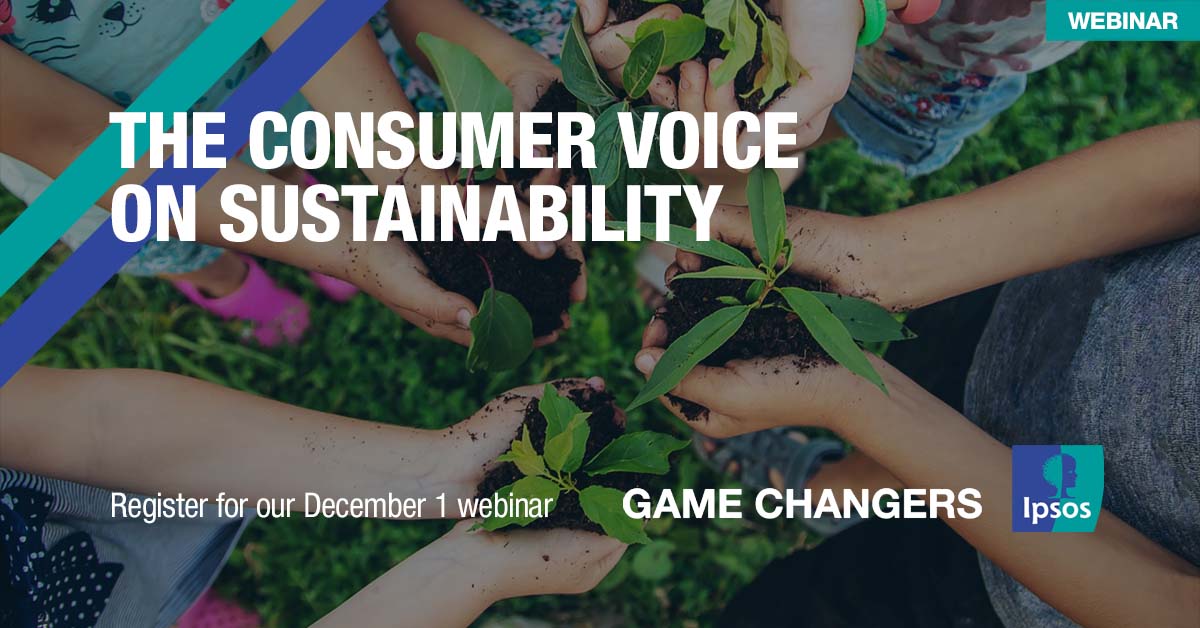 WEBINAR

THE CONSUMER VOICE ON SUSTAINABILITY

Register for our December 1 webinar

GAME CHANGERS

Ipsos